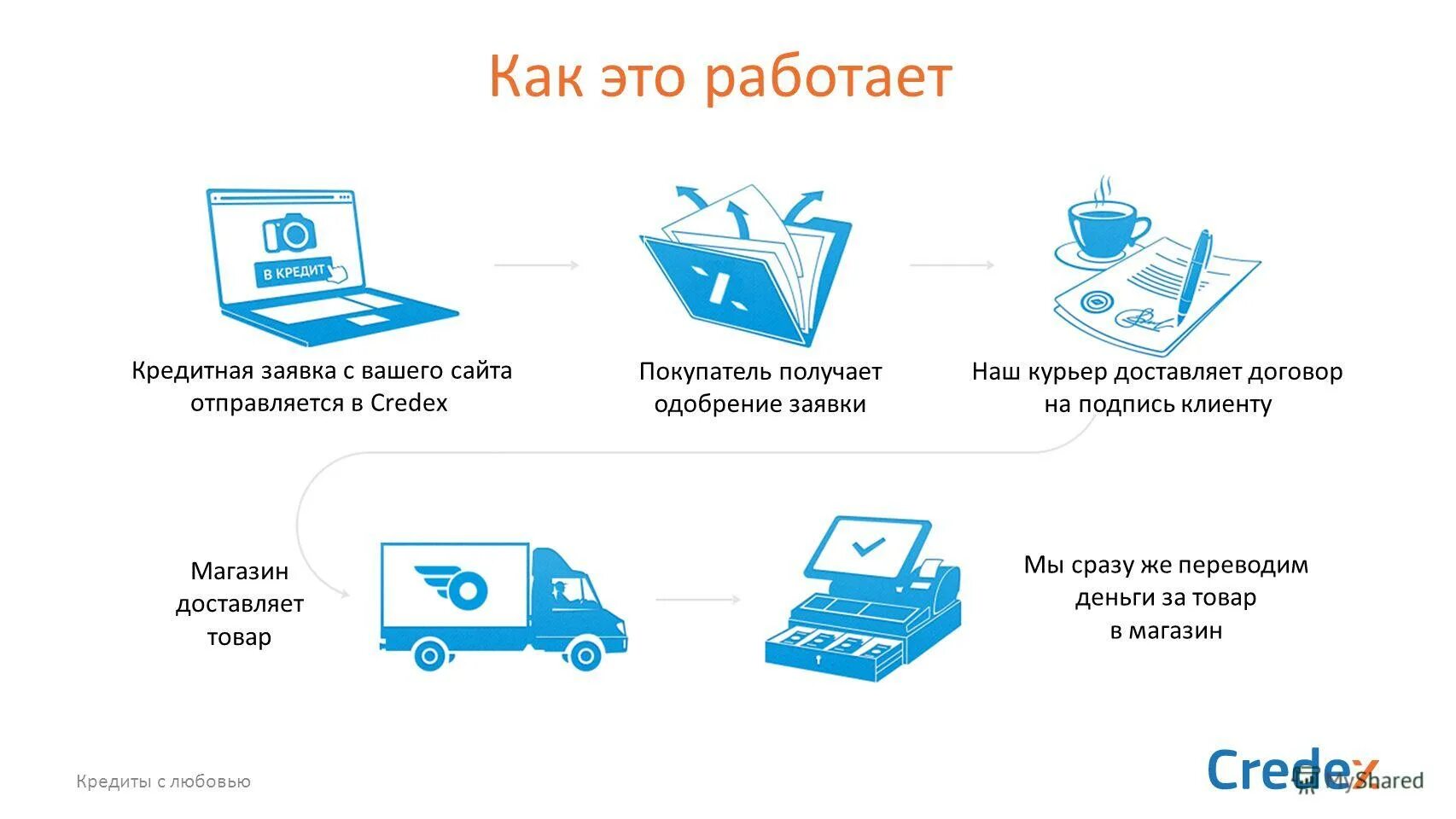 Как это работает

В КРЕДИТ

Кредитная заявка с вашего сайта отправляется в Credex

Покупатель получает одобрение заявки

Наш курьер доставляет договор на подпись клиенту

Магазин доставляет товар

Мы сразу же переводим деньги за товар в магазин

Кредиты с любовью

Credex

MyShared